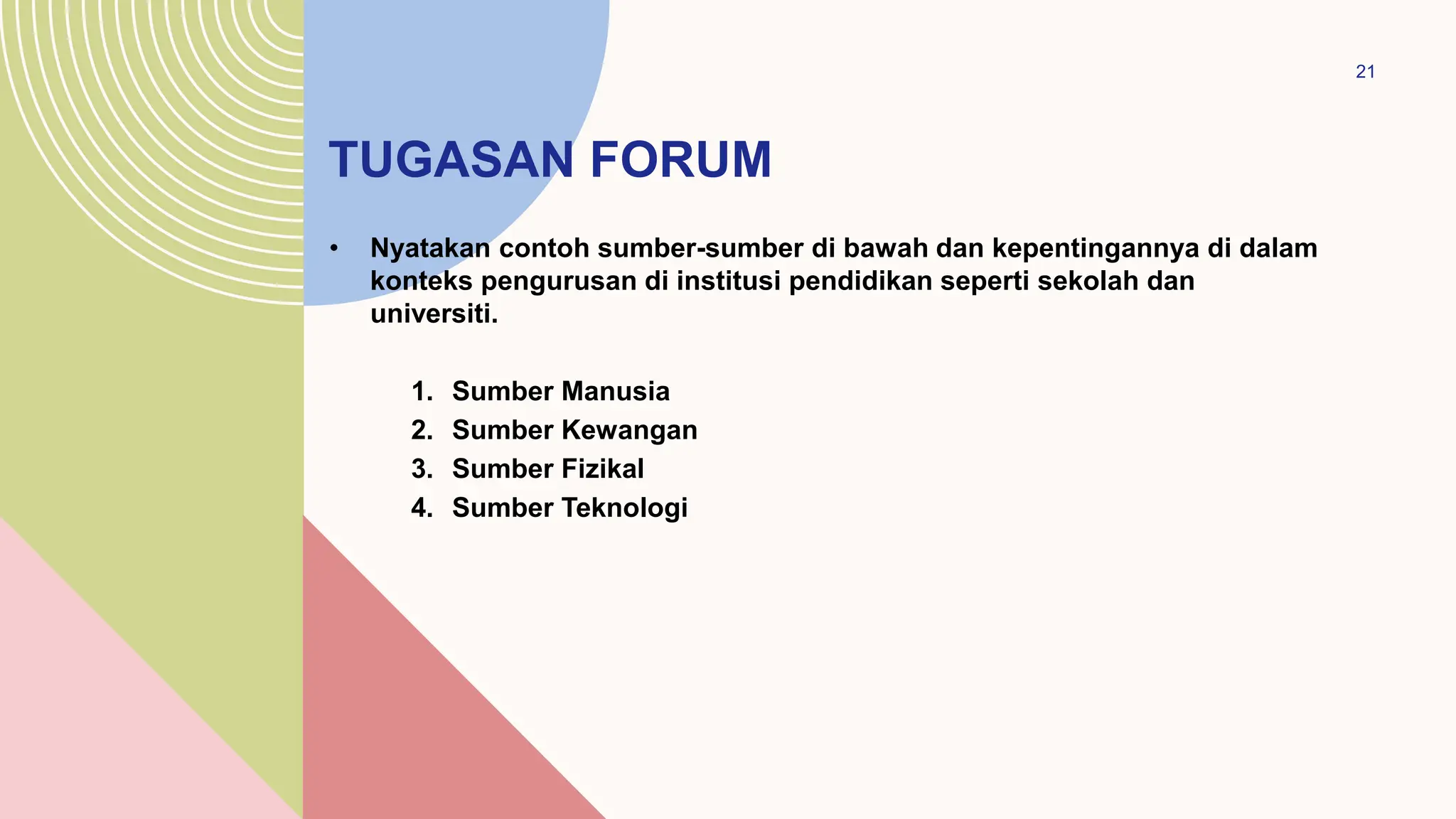 21

TUGASAN FORUM

• Nyatakan contoh sumber-sumber di bawah dan kepentingannya di dalam konteks pengurusan di institusi pendidikan seperti sekolah dan universiti.

1. Sumber Manusia
2. Sumber Kewangan
3. Sumber Fizikal
4. Sumber Teknologi